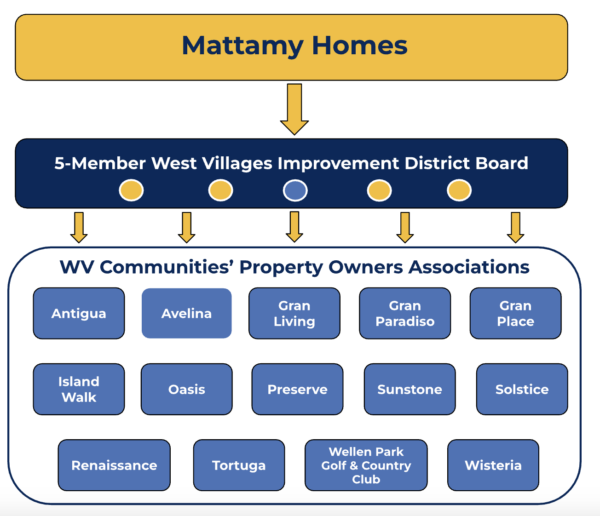 Mattamy Homes

5-Member West Villages Improvement District Board

WV Communities' Property Owners Associations

Antigua

Avelina

Gran Living

Gran Paradiso

Gran Place

Island Walk

Oasis

Preserve

Sunstone

Solstice

Renaissance

Tortuga

Wellen Park Golf & Country Club

Wisteria